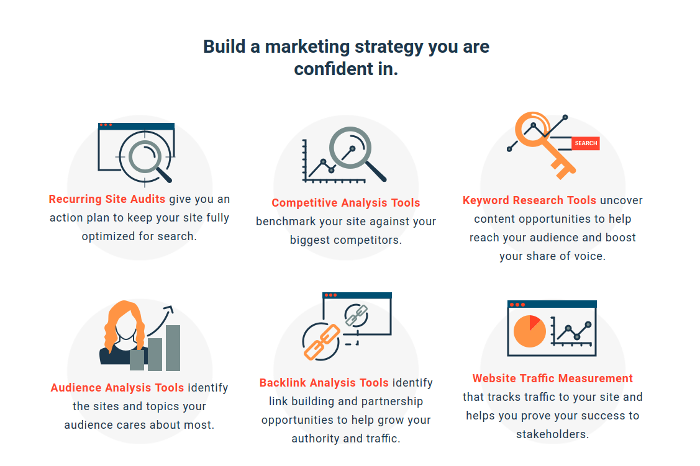 Build a marketing strategy you are confident in.

Recurring Site Audits give you an action plan to keep your site fully optimized for search.

Competitive Analysis Tools benchmark your site against your biggest competitors.

SEARCH

Keyword Research Tools uncover content opportunities to help reach your audience and boost your share of voice.

Audience Analysis Tools identify the sites and topics your audience cares about most.

Backlink Analysis Tools identify link building and partnership opportunities to help grow your authority and traffic.

Website Traffic Measurement that tracks traffic to your site and helps you prove your success to stakeholders.